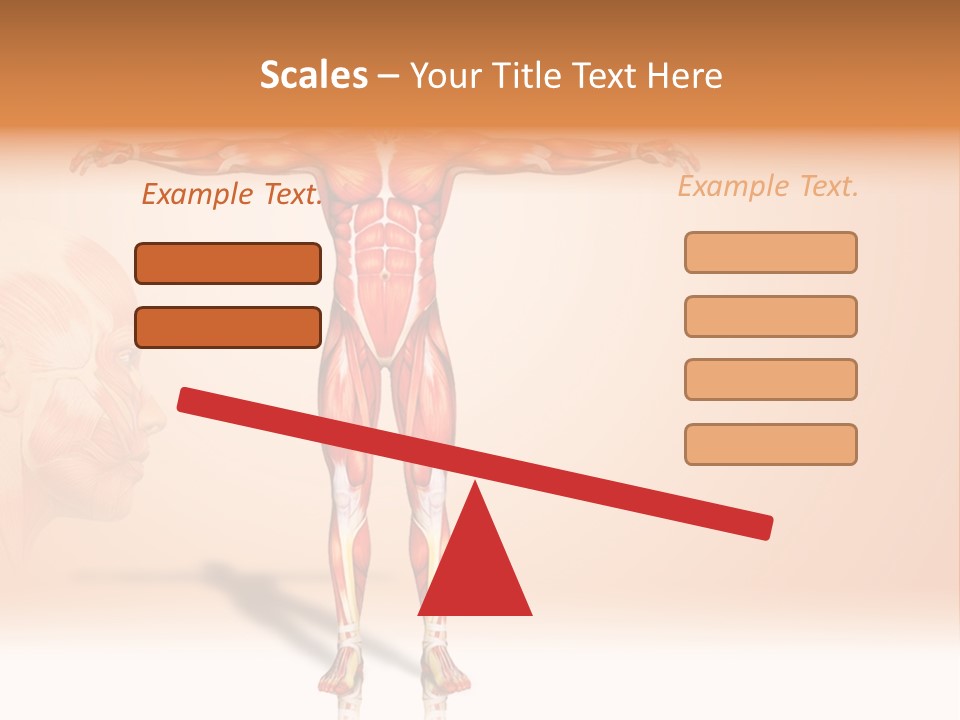 Scales – Your Title Text Here

Example Text.

Example Text.